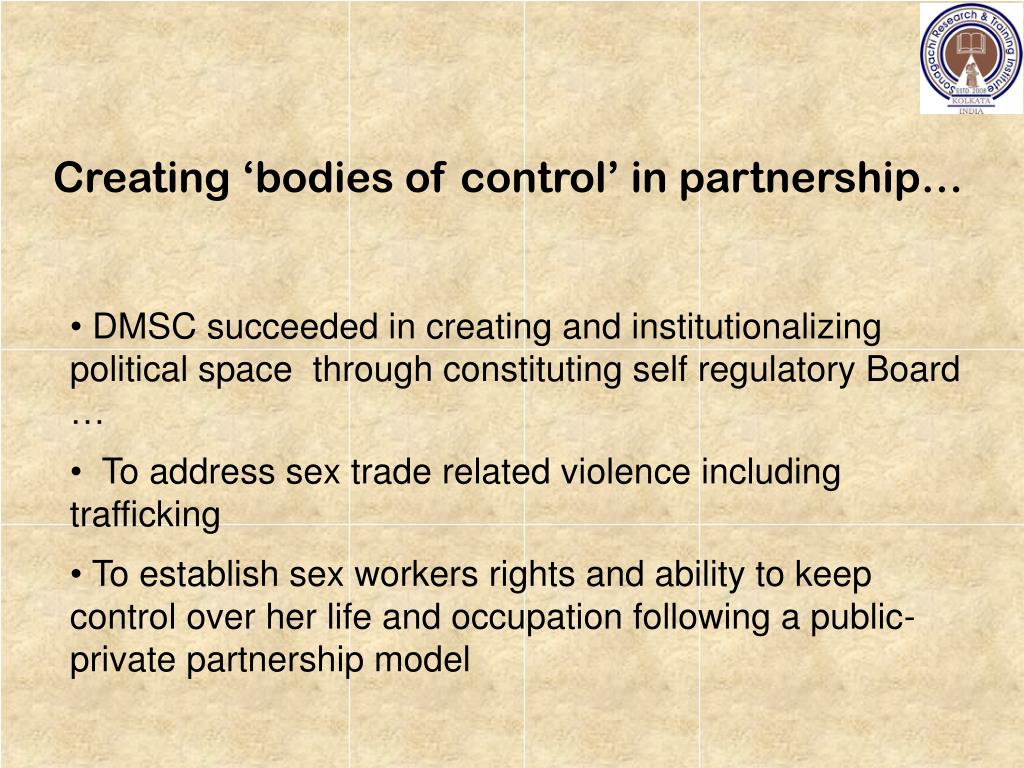 Sonagachi Research & Training Institute
ESTD. 2008
KOLKATA
INDIA

Creating ‘bodies of control’ in partnership…

• DMSC succeeded in creating and institutionalizing political space through constituting self regulatory Board …

• To address sex trade related violence including trafficking

• To establish sex workers rights and ability to keep control over her life and occupation following a public-private partnership model